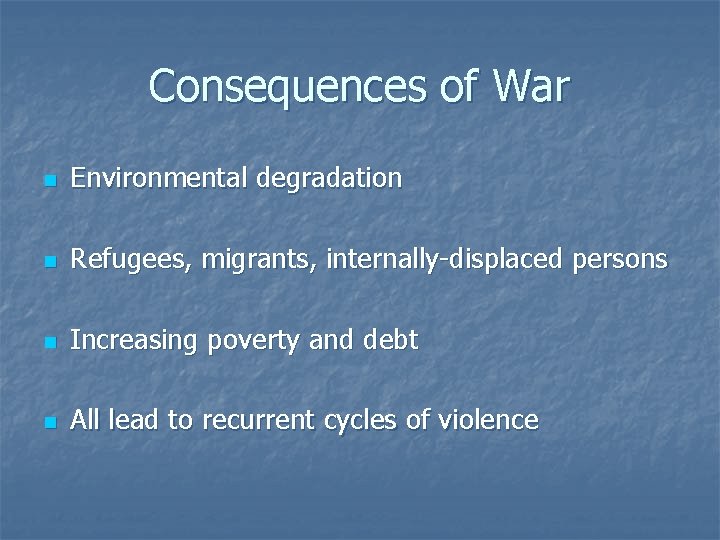 Consequences of War

- Environmental degradation

- Refugees, migrants, internally-displaced persons

- Increasing poverty and debt

- All lead to recurrent cycles of violence